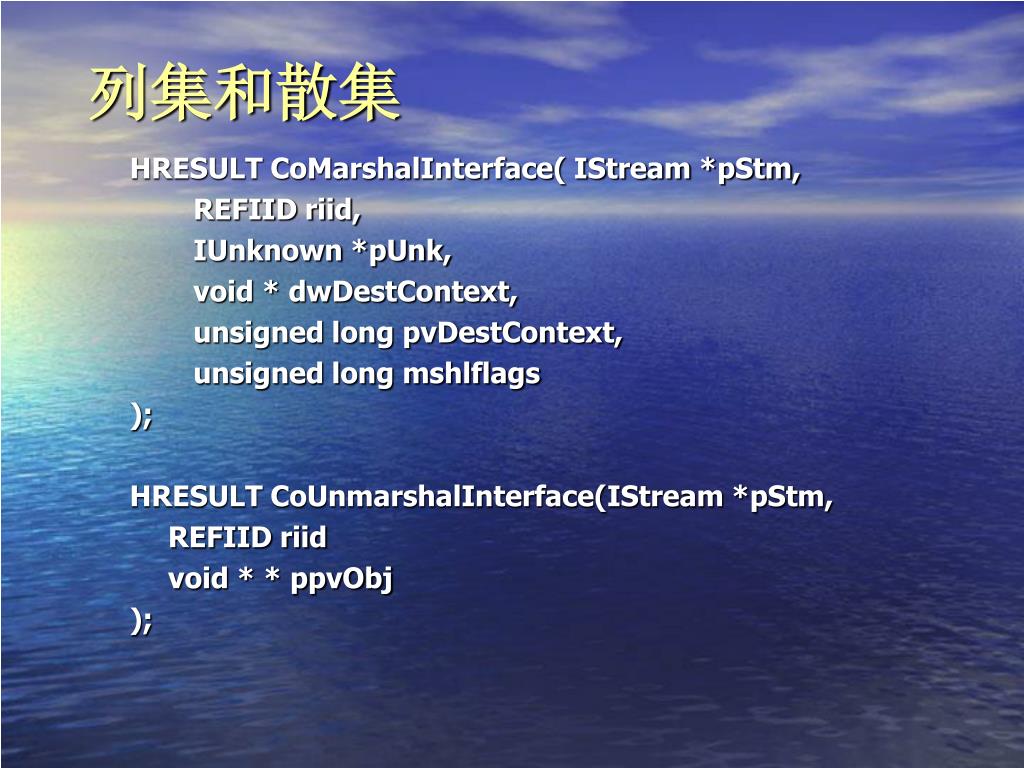 列集和散集

HRESULT CoMarshalInterface( IStream *pStm,
REFIID riid,
IUnknown *pUnk,
void * dwDestContext,
unsigned long pvDestContext,
unsigned long mshlflags
);

HRESULT CoUnmarshalInterface(IStream *pStm,
REFIID riid
void * * ppvObj
);